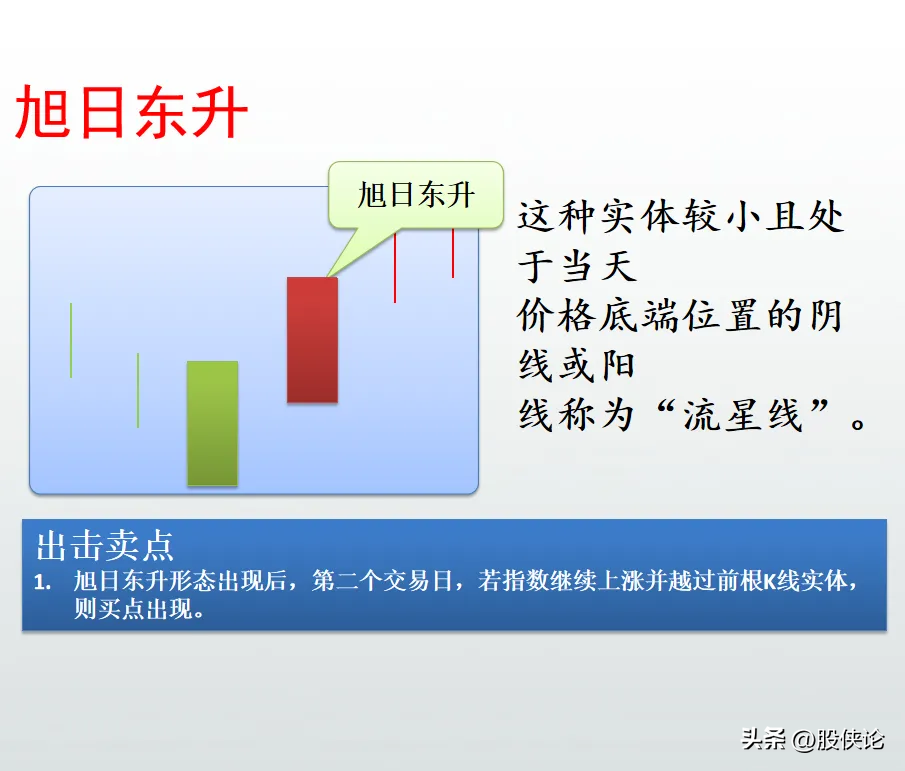 旭日东升

旭日东升

这种实体较小且处于当天价格底端位置的阴线或阳线称为“流星线”。

出击卖点

1. 旭日东升形态出现后，第二个交易日，若指数继续上涨并越过前根K线实体，则买点出现。

头条 @股侠论